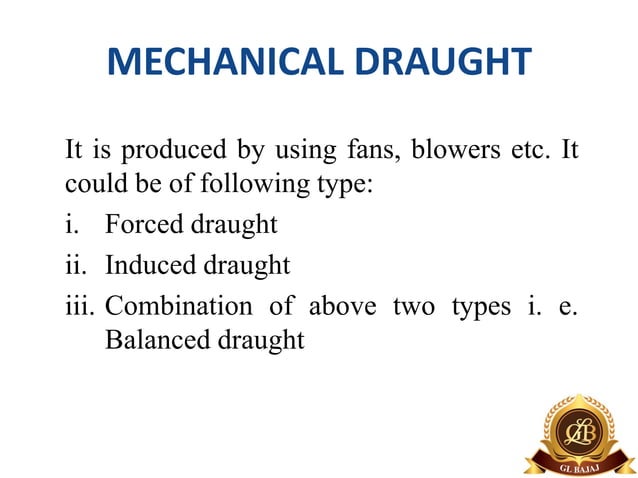 MECHANICAL DRAUGHT

It is produced by using fans, blowers etc. It could be of following type:

i. Forced draught

ii. Induced draught

iii. Combination of above two types i. e. Balanced draught

GLB

GL BAJAJ